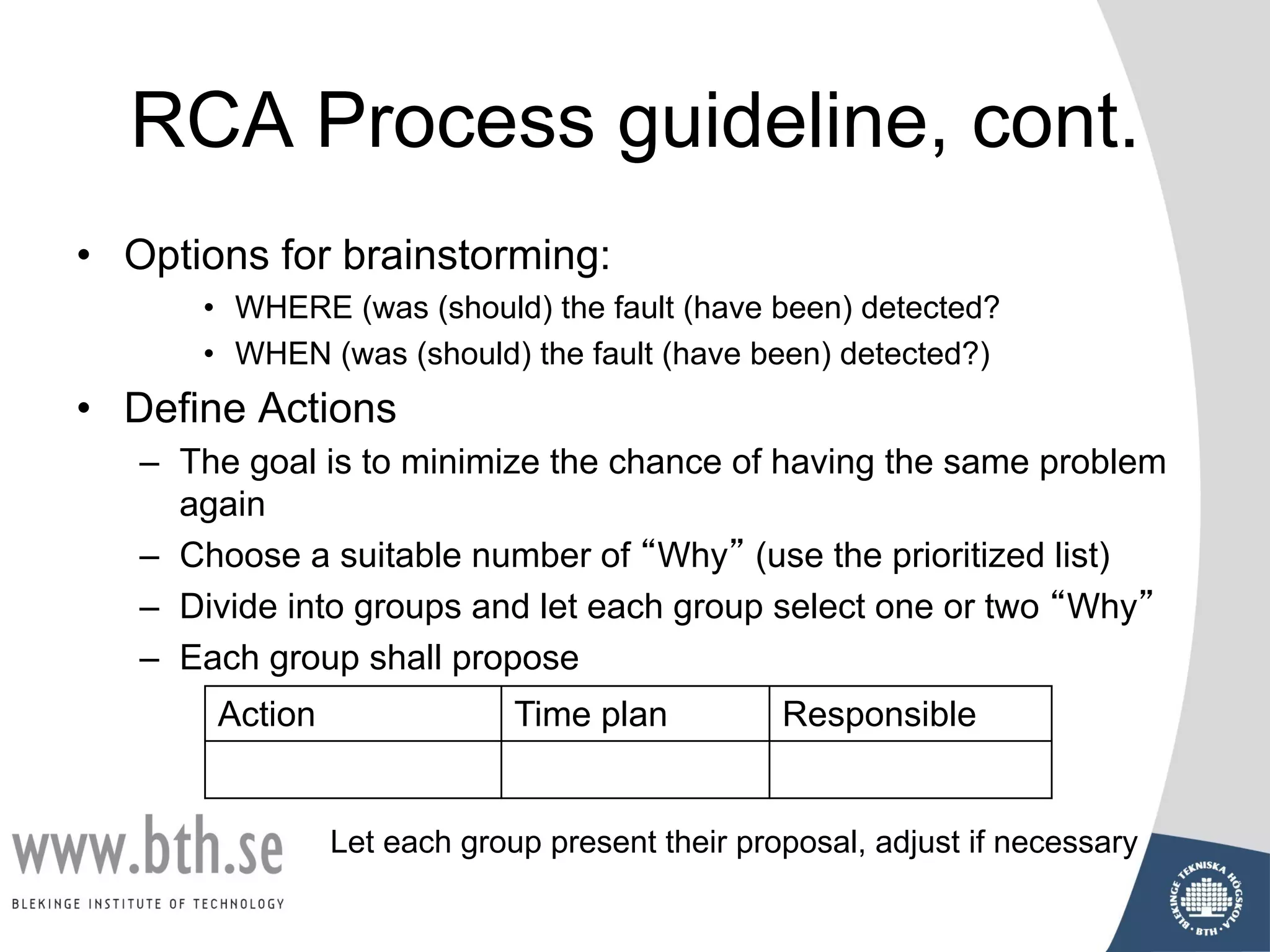 RCA Process guideline, cont.

• Options for brainstorming:
  • WHERE (was (should) the fault (have been) detected?
  • WHEN (was (should) the fault (have been) detected?)
• Define Actions
  – The goal is to minimize the chance of having the same problem again
  – Choose a suitable number of “Why” (use the prioritized list)
  – Divide into groups and let each group select one or two “Why”
  – Each group shall propose

| Action | Time plan | Responsible |
|---|---|---|
| | | |

Let each group present their proposal, adjust if necessary

www.bth.se
BLEKINGE INSTITUTE OF TECHNOLOGY

BLEKINGE TEKNISKA HÖGSKOLA
BTH